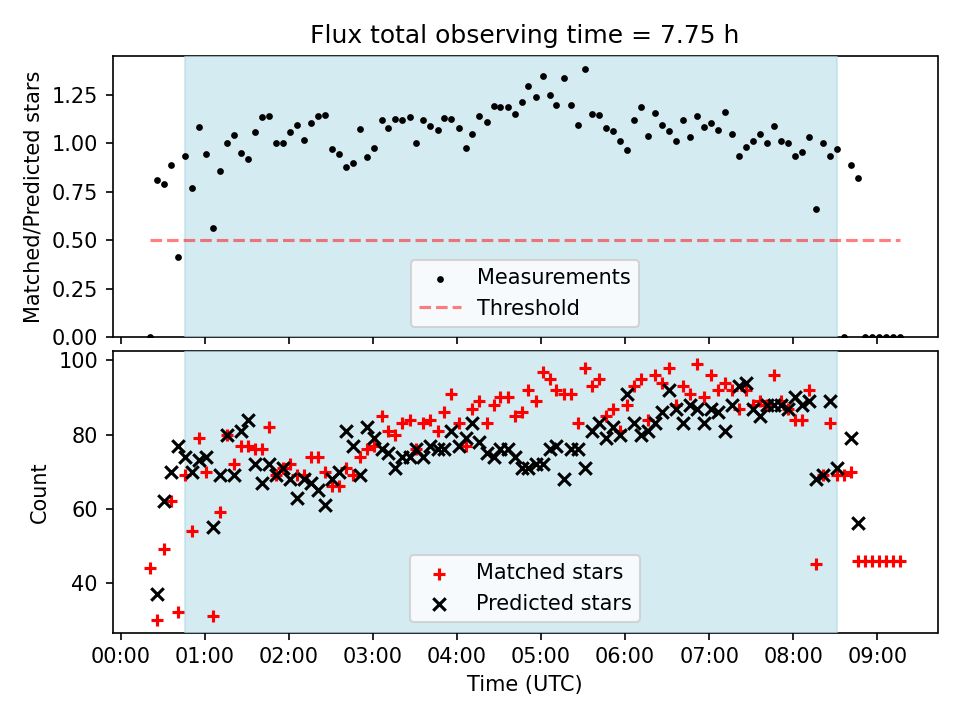 Flux total observing time = 7.75 h

Matched/Predicted stars

1.25
1.00
0.75
0.50
0.25
0.00

Measurements
Threshold

Count

100
80
60
40

Matched stars
Predicted stars

00:00 01:00 02:00 03:00 04:00 05:00 06:00 07:00 08:00 09:00

Time (UTC)